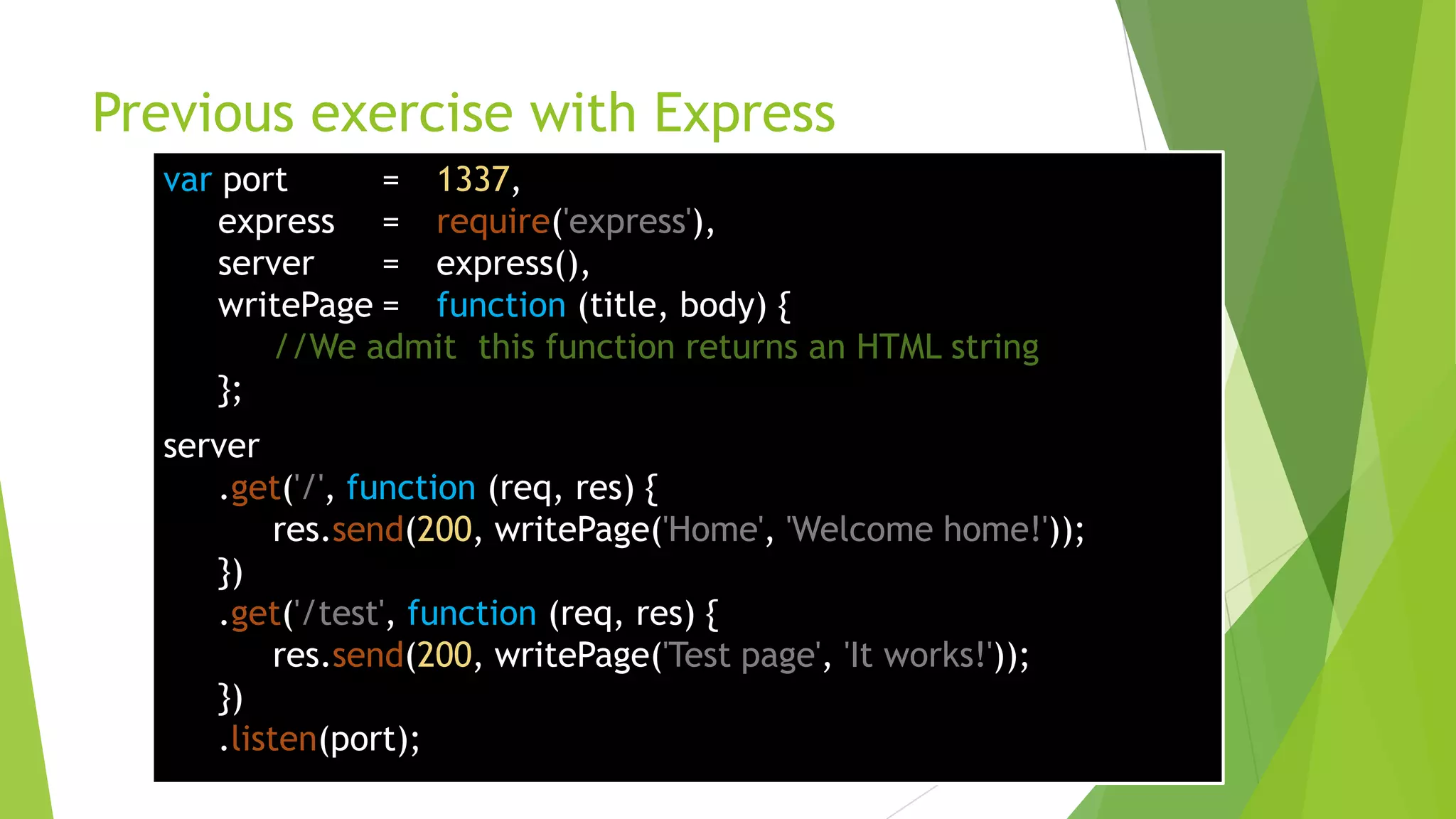 Previous exercise with Express

var port = 1337,
express = require('express'),
server = express(),
writePage = function (title, body) {
//We admit this function returns an HTML string
};

server
.get('/', function (req, res) {
res.send(200, writePage('Home', 'Welcome home!'));
})
.get('/test', function (req, res) {
res.send(200, writePage('Test page', 'It works!'));
})
.listen(port);